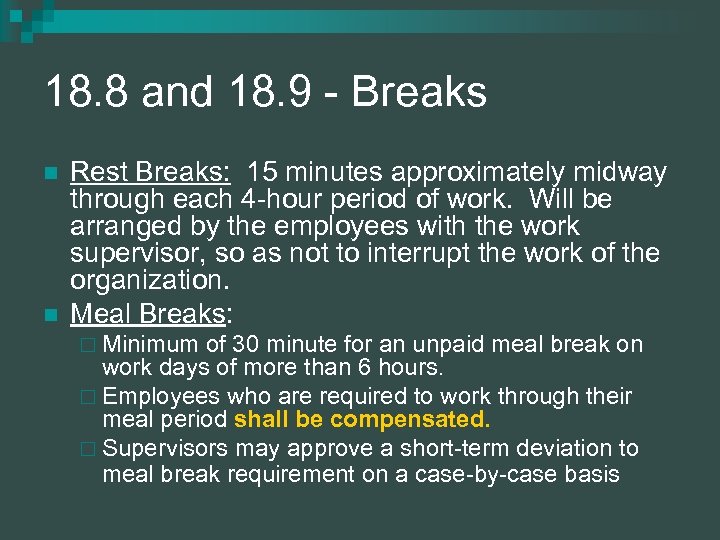 18.8 and 18.9 - Breaks

Rest Breaks: 15 minutes approximately midway through each 4-hour period of work. Will be arranged by the employees with the work supervisor, so as not to interrupt the work of the organization.

Meal Breaks:

Minimum of 30 minute for an unpaid meal break on work days of more than 6 hours.

Employees who are required to work through their meal period shall be compensated.

Supervisors may approve a short-term deviation to meal break requirement on a case-by-case basis